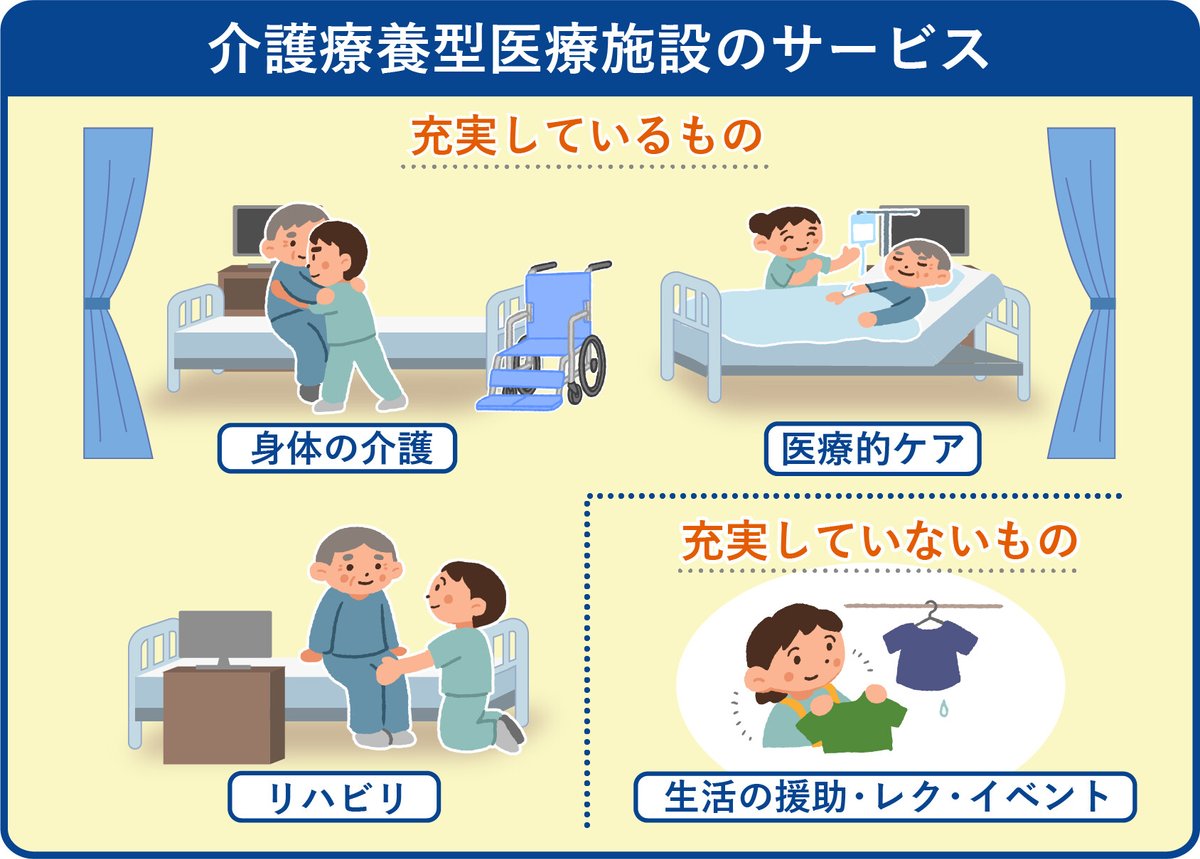 介護療養型医療施設のサービス

充実しているもの

身体の介護

医療的ケア

リハビリ

充実していないもの

生活の援助・レク・イベント